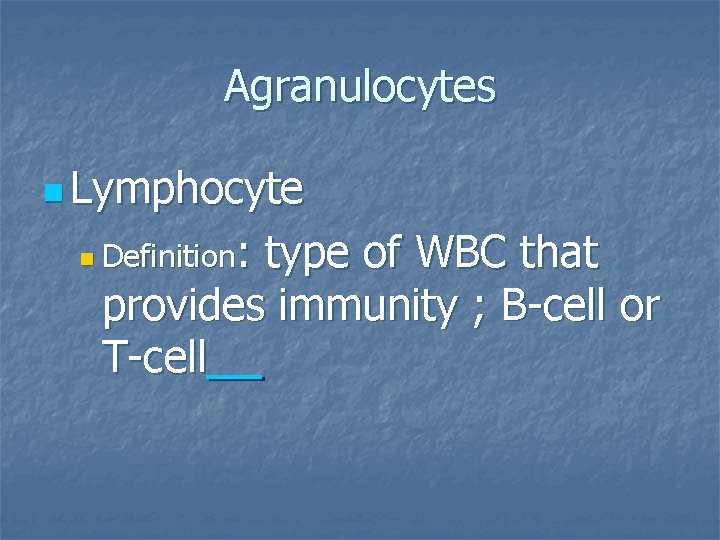 Agranulocytes

Lymphocyte

Definition: type of WBC that provides immunity ; B-cell or T-cell__